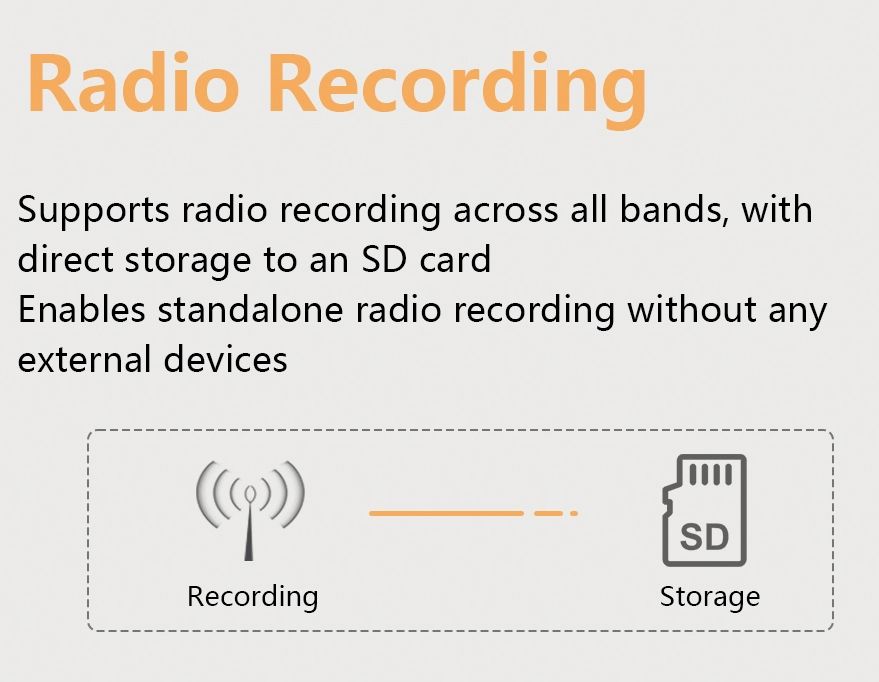 Radio Recording

Supports radio recording across all bands, with direct storage to an SD card
Enables standalone radio recording without any external devices

Recording

SD

Storage